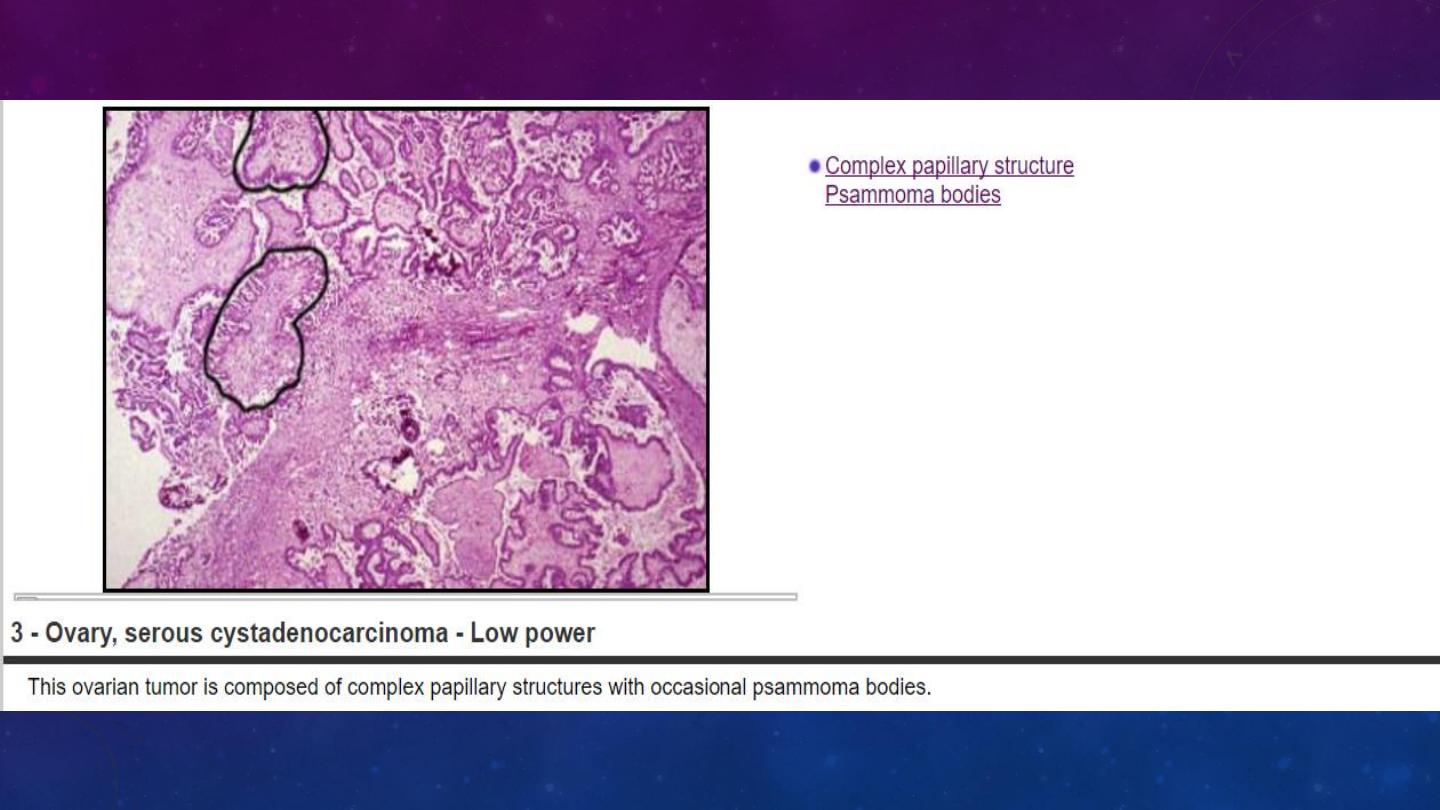 Complex papillary structure
Psammoma bodies

3 - Ovary, serous cystadenocarcinoma - Low power

This ovarian tumor is composed of complex papillary structures with occasional psammoma bodies.